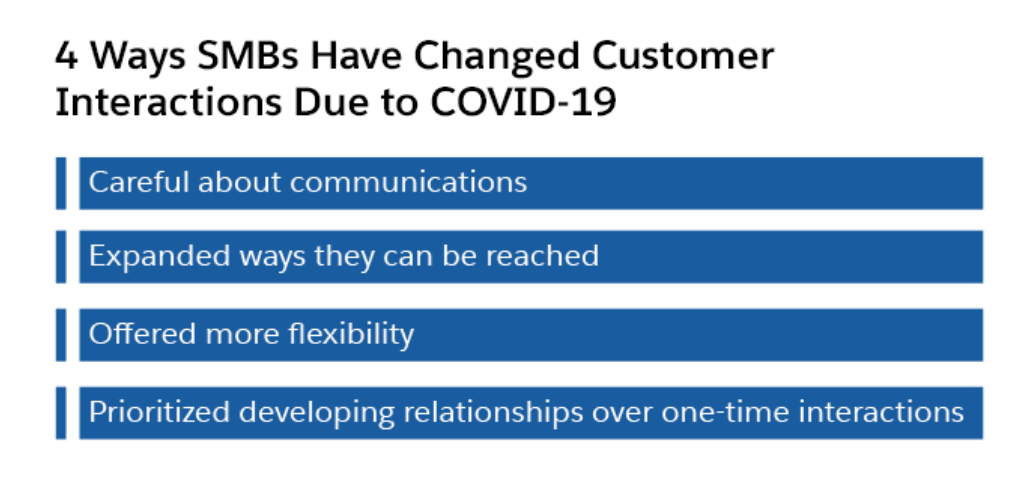 4 Ways SMBs Have Changed Customer Interactions Due to COVID-19

Careful about communications

Expanded ways they can be reached

Offered more flexibility

Prioritized developing relationships over one-time interactions